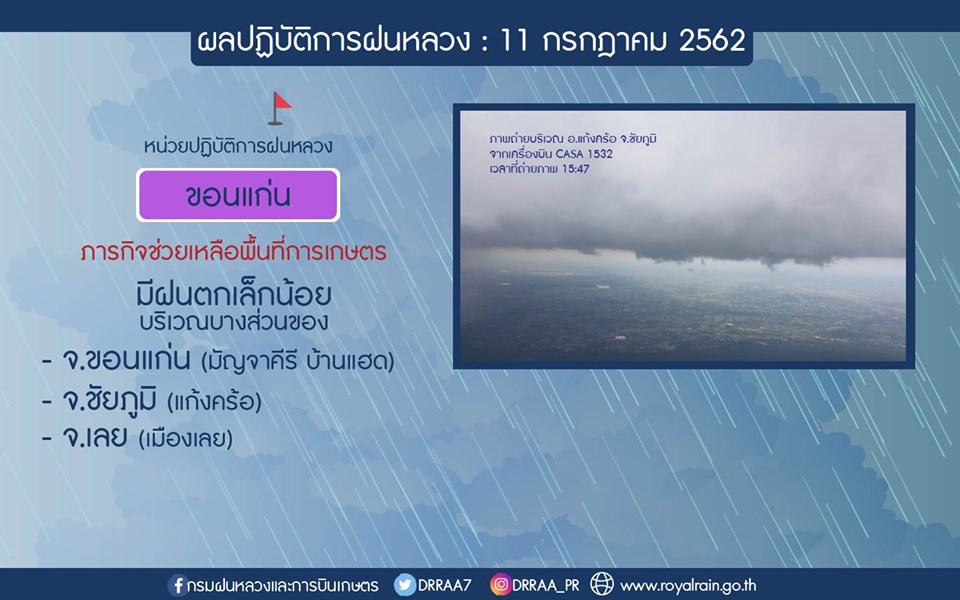 ผลปฏิบัติการฝนหลวง : 11 กรกฎาคม 2562

หน่วยปฏิบัติการฝนหลวง

ขอนแก่น

ภารกิจช่วยเหลือพื้นที่การเกษตร

มีฝนตกเล็กน้อย
บริเวณบางส่วนของ
- จ.ขอนแก่น (มัญจาคีรี บ้านแฮด)
- จ.ชัยภูมิ (แก้งคร้อ)
- จ.เลย (เมืองเลย)

ภาพถ่ายบริเวณ อ.แก้งคร้อ จ.ชัยภูมิ
จากเครื่องบิน CASA 1532
เวลาที่ถ่ายภาพ 15:47

กรมฝนหลวงและการบินเกษตร DRRAA7 DRRAA_PR www.royalrain.go.th